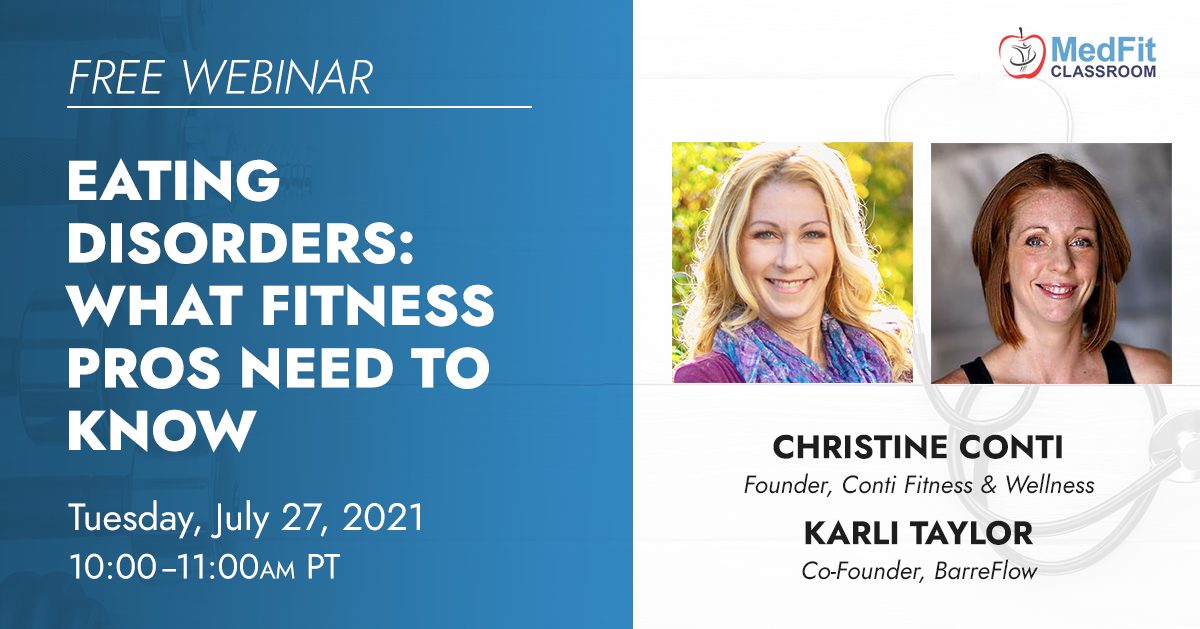 FREE WEBINAR

EATING DISORDERS: WHAT FITNESS PROS NEED TO KNOW

Tuesday, July 27, 2021
10:00–11:00AM PT

MedFit CLASSROOM

CHRISTINE CONTI
Founder, Conti Fitness & Wellness

KARLI TAYLOR
Co-Founder, BarreFlow